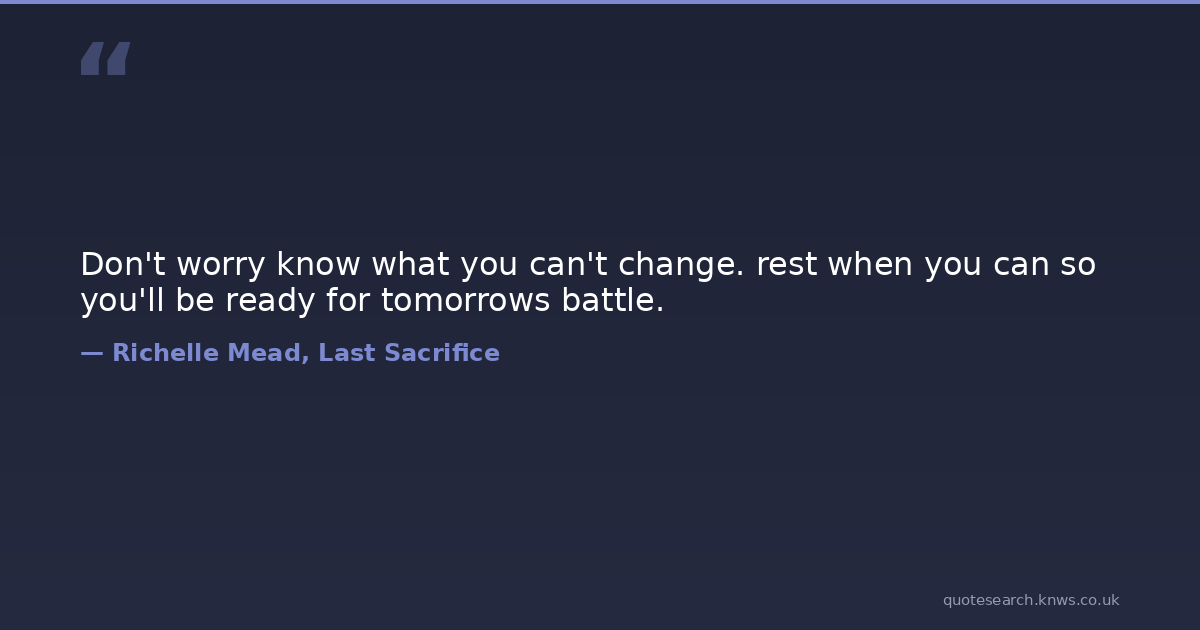 “

Don't worry know what you can't change. rest when you can so you'll be ready for tomorrows battle.

— Richelle Mead, Last Sacrifice

quotesearch.knws.co.uk